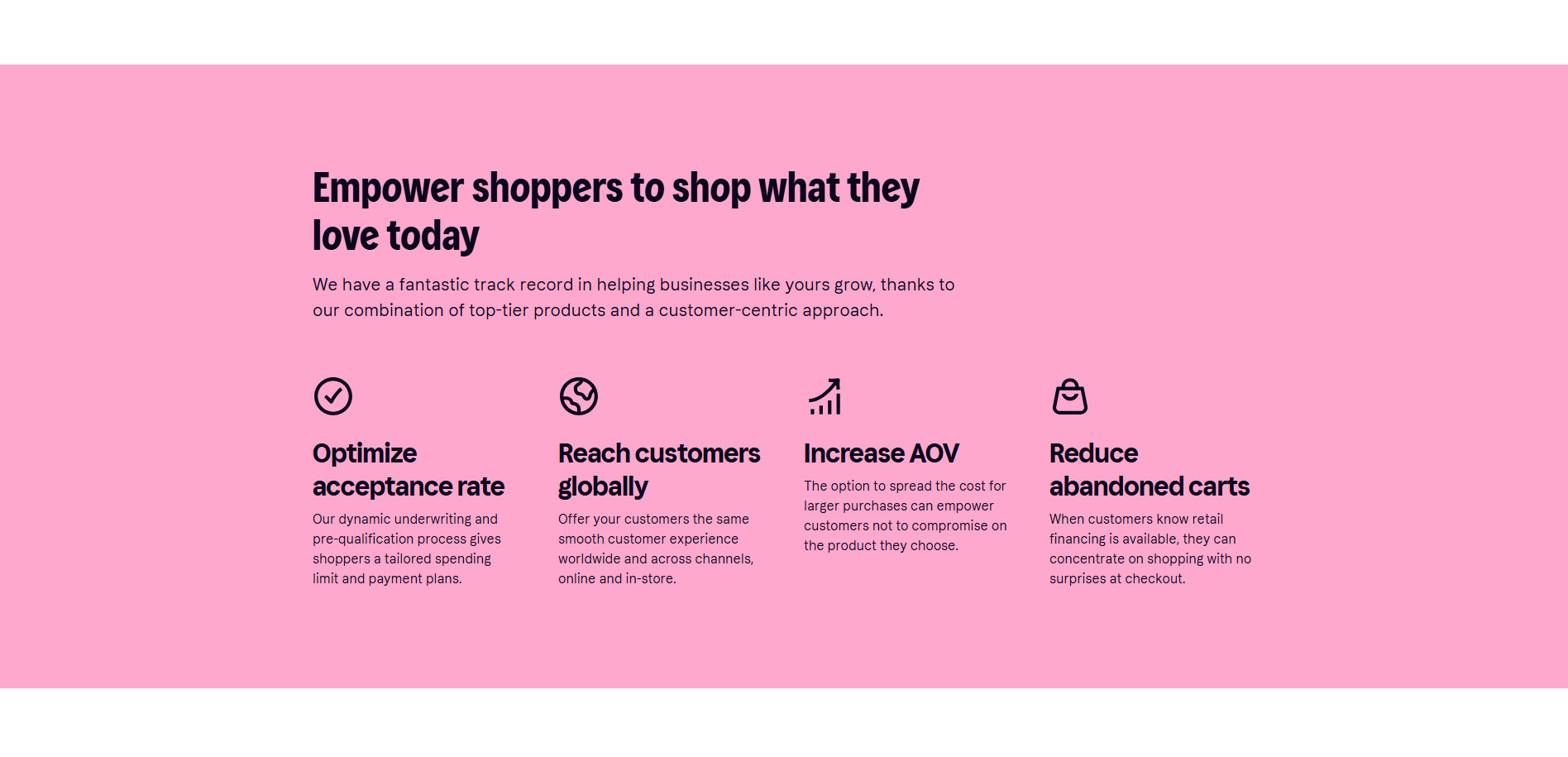 Empower shoppers to shop what they love today

We have a fantastic track record in helping businesses like yours grow, thanks to our combination of top-tier products and a customer-centric approach.

Optimize acceptance rate

Our dynamic underwriting and pre-qualification process gives shoppers a tailored spending limit and payment plans.

Reach customers globally

Offer your customers the same smooth customer experience worldwide and across channels, online and in-store.

Increase AOV

The option to spread the cost for larger purchases can empower customers not to compromise on the product they choose.

Reduce abandoned carts

When customers know retail financing is available, they can concentrate on shopping with no surprises at checkout.